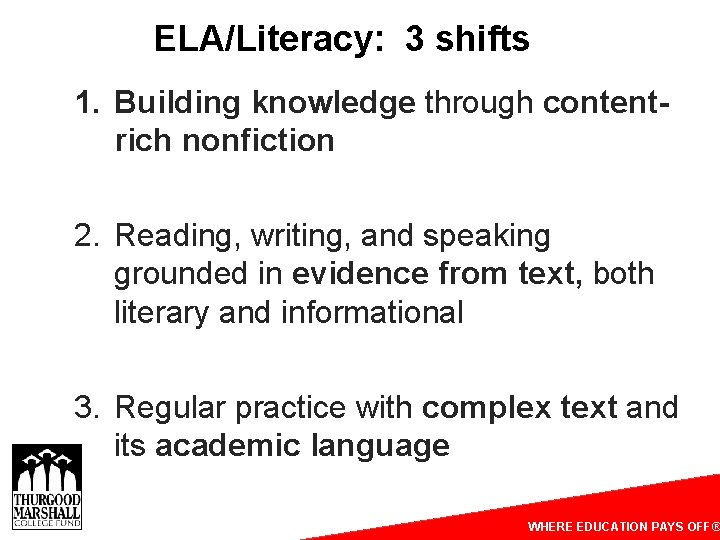 ELA/Literacy: 3 shifts

1. Building knowledge through content-rich nonfiction

2. Reading, writing, and speaking grounded in evidence from text, both literary and informational

3. Regular practice with complex text and its academic language

THURGOOD MARSHALL COLLEGE FUND

WHERE EDUCATION PAYS OFF®